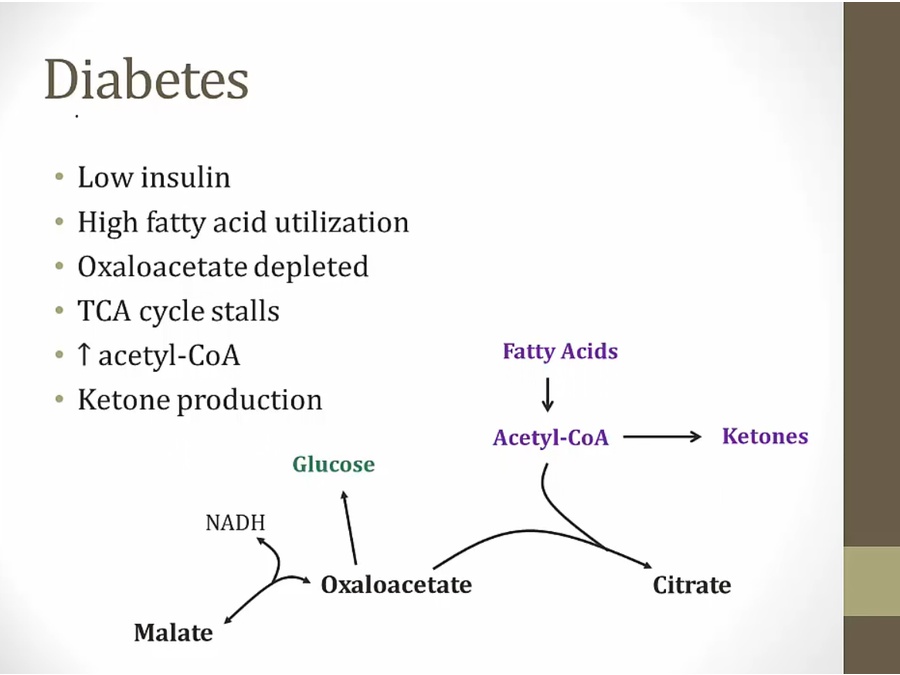 Diabetes

• Low insulin
• High fatty acid utilization
• Oxaloacetate depleted
• TCA cycle stalls
• ↑ acetyl-CoA
• Ketone production

Fatty Acids

Acetyl-CoA

Ketones

Glucose

NADH

Oxaloacetate

Citrate

Malate